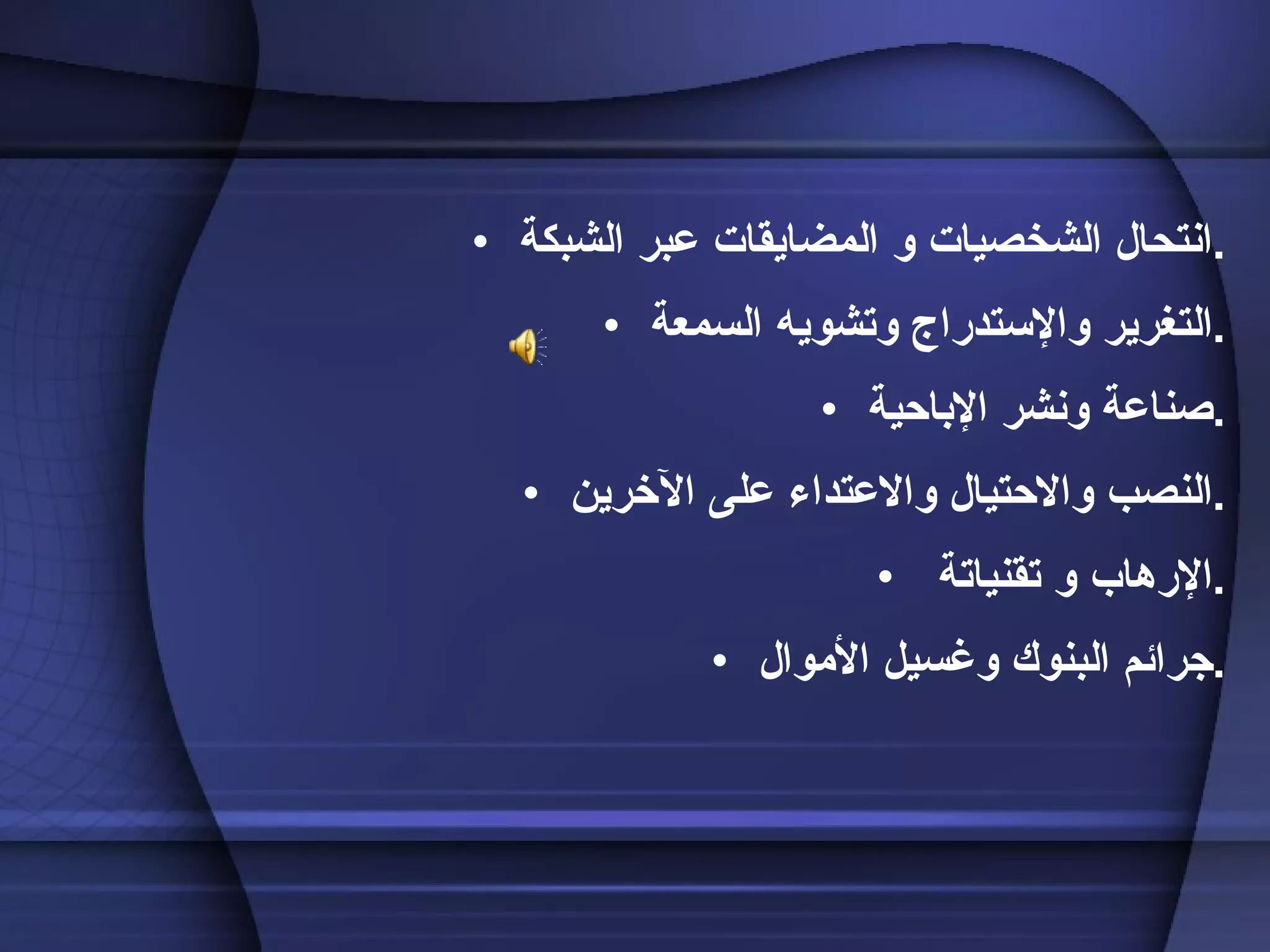 • انتحال الشخصيات و المضايقات عبر الشبكة.

• التغرير والإستدراج وتشويه السمعة.

• صناعة ونشر الإباحية.

• النصب والاحتيال والاعتداء على الآخرين.

• الإرهاب و تقنياتة.

• جرائم البنوك وغسيل الأموال.